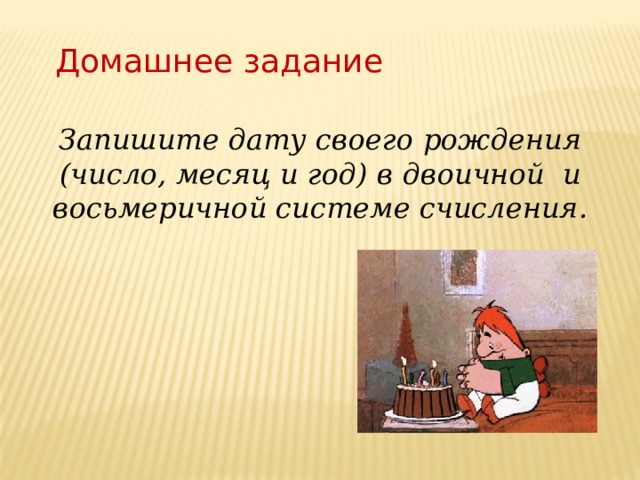 Домашнее задание

Запишите дату своего рождения (число, месяц и год) в двоичной и восьмеричной системе счисления.